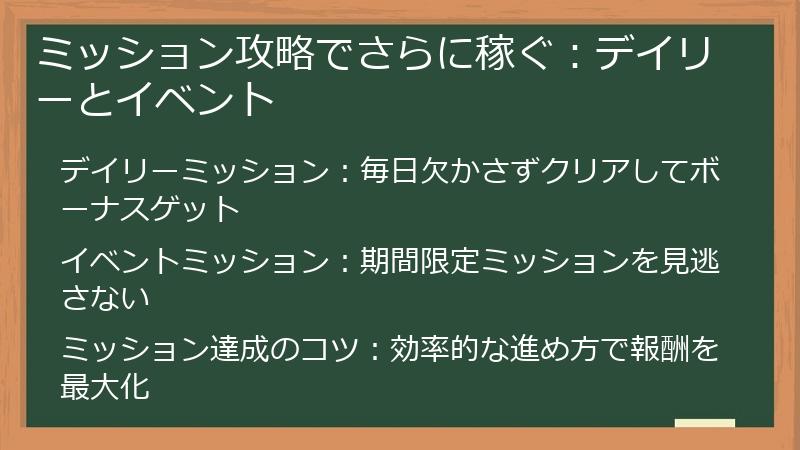 ミッション攻略でさらに稼ぐ：デイリーとイベント

デイリーミッション：毎日欠かさずクリアしてボーナスゲット

イベントミッション：期間限定ミッションを見逃さない

ミッション達成のコツ：効率的な進め方で報酬を最大化